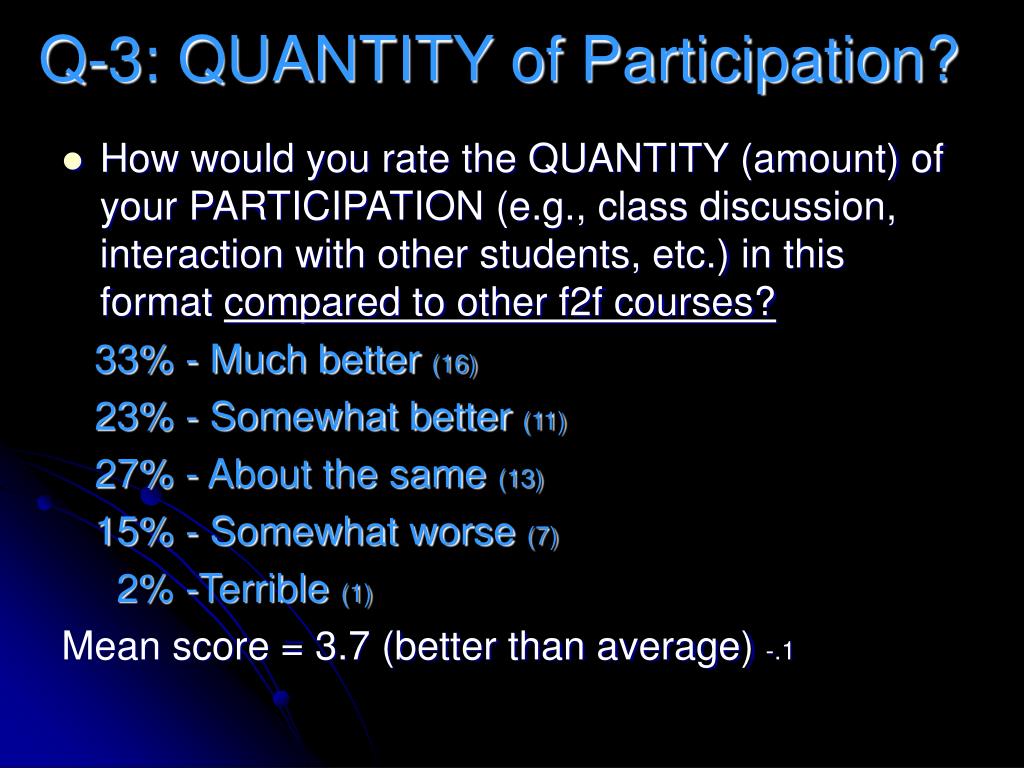 Q-3: QUANTITY of Participation?

How would you rate the QUANTITY (amount) of your PARTICIPATION (e.g., class discussion, interaction with other students, etc.) in this format compared to other f2f courses?

33% - Much better (16)

23% - Somewhat better (11)

27% - About the same (13)

15% - Somewhat worse (7)

2% -Terrible (1)

Mean score = 3.7 (better than average) -.1